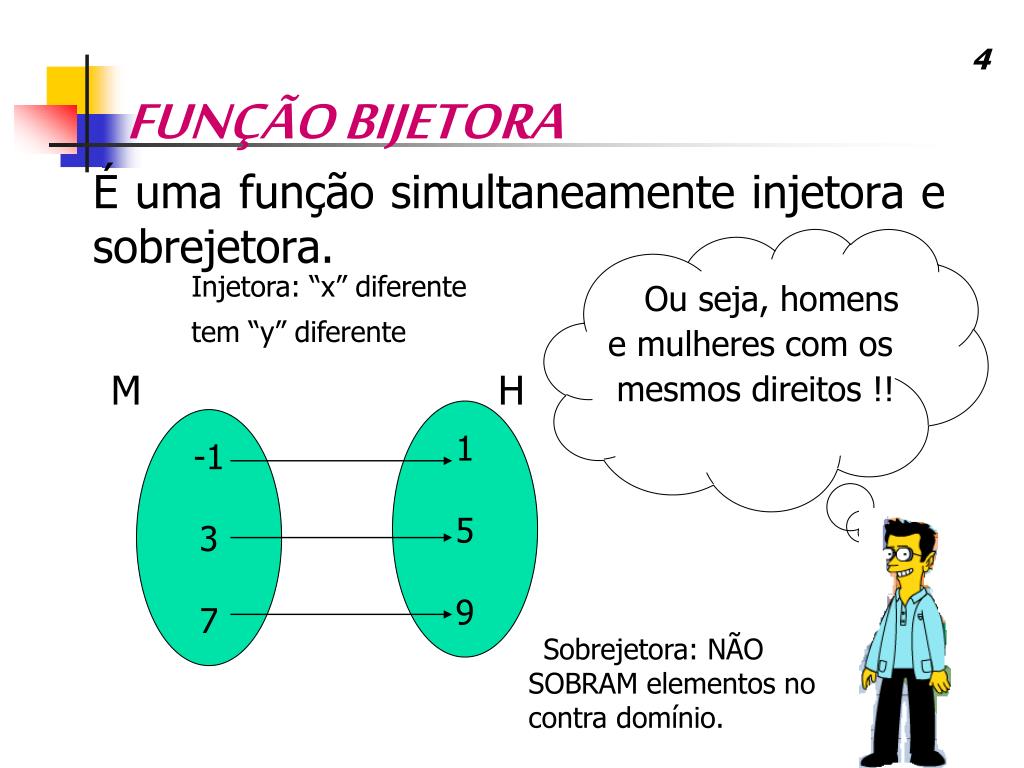 4

FUNÇÃO BIJETORA

É uma função simultaneamente injetora e sobrejetora.

Injetora: “x” diferente tem “y” diferente

Ou seja, homens e mulheres com os mesmos direitos !!

M

H

-1

3

7

1

5

9

Sobrejetora: NÃO SOBRAM elementos no contra domínio.